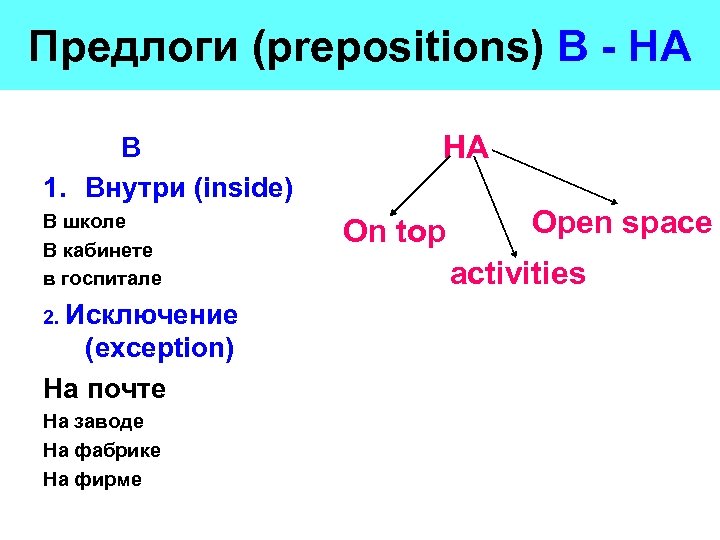 Предлоги (prepositions) В - НА

В

1. Внутри (inside)

В школе

В кабинете

в госпитале

2. Исключение (exception)

На почте

На заводе

На фабрике

На фирме

НА

On top

activities

Open space